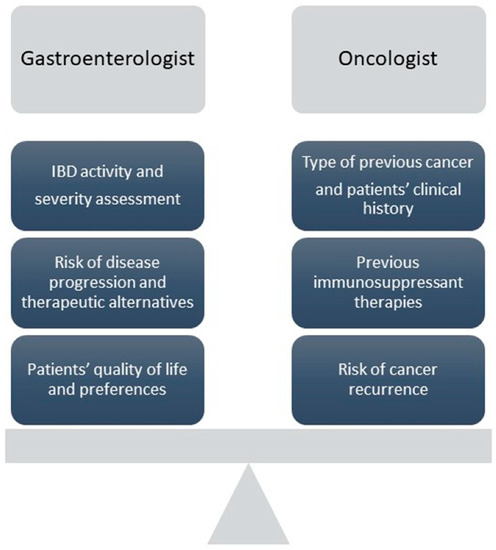 Gastroenterologist

IBD activity and severity assessment

Risk of disease progression and therapeutic alternatives

Patients' quality of life and preferences

Oncologist

Type of previous cancer and patients' clinical history

Previous immunosuppressant therapies

Risk of cancer recurrence